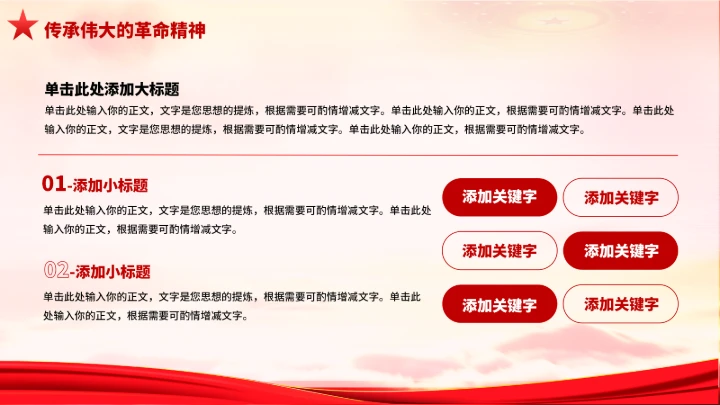 传承伟大的革命精神

单击此处添加大标题

单击此处输入你的正文，文字是您思想的提炼，根据需要可酌情增减文字。单击此处输入你的正文，根据需要可酌情增减文字。单击此处输入你的正文，文字是您思想的提炼，根据需要可酌情增减文字。单击此处输入你的正文，根据需要可酌情增减文字。

01-添加小标题

单击此处输入你的正文，文字是您思想的提炼，根据需要可酌情增减文字。单击此处输入你的正文，根据需要可酌情增减文字。

02-添加小标题

单击此处输入你的正文，文字是您思想的提炼，根据需要可酌情增减文字。单击此处输入你的正文，根据需要可酌情增减文字。

添加关键字

添加关键字

添加关键字

添加关键字

添加关键字

添加关键字